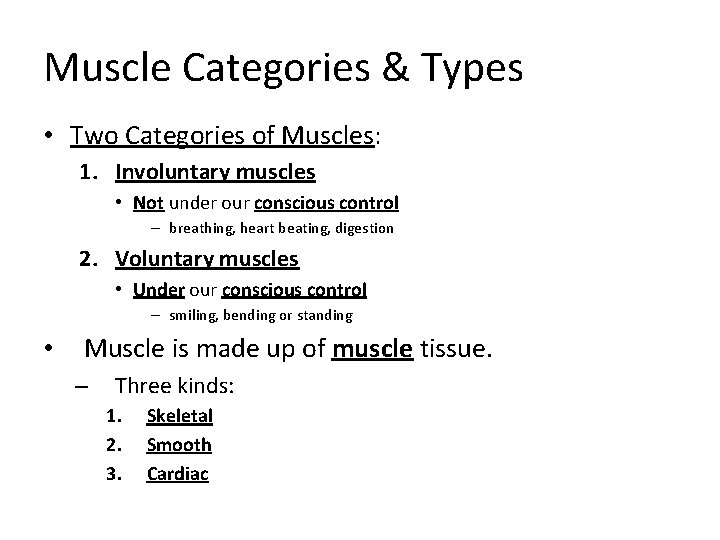 Muscle Categories & Types

• Two Categories of Muscles:

1. Involuntary muscles

• Not under our conscious control

– breathing, heart beating, digestion

2. Voluntary muscles

• Under our conscious control

– smiling, bending or standing

• Muscle is made up of muscle tissue.

– Three kinds:

1. Skeletal
2. Smooth
3. Cardiac